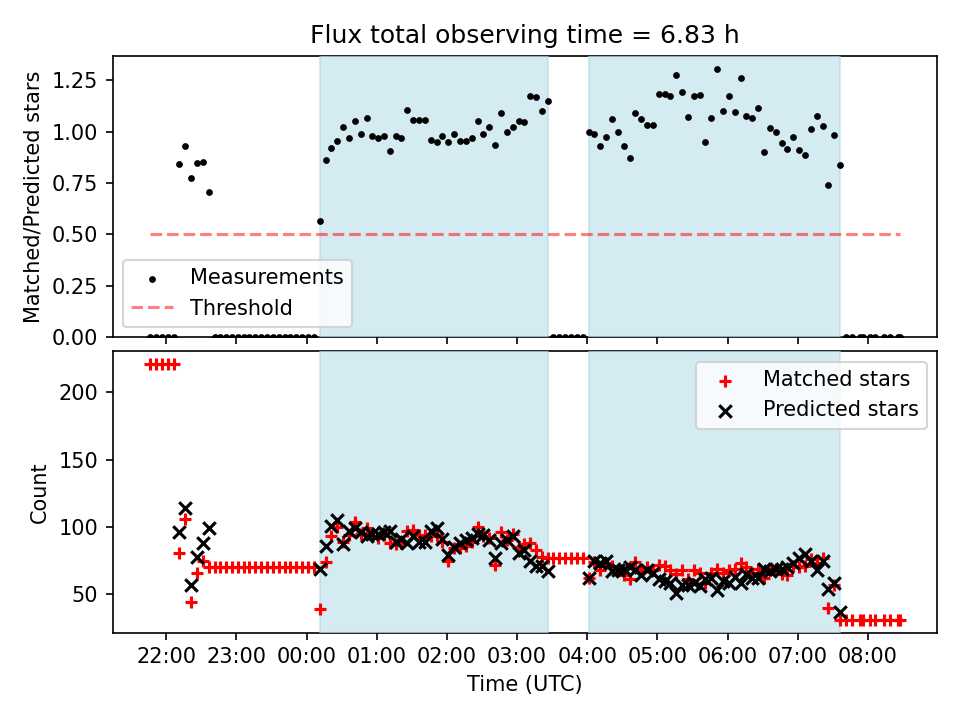 Flux total observing time = 6.83 h

Matched/Predicted stars

1.25
1.00
0.75
0.50
0.25
0.00

Measurements
Threshold

Count

200
150
100
50

Matched stars
Predicted stars

22:00 23:00 00:00 01:00 02:00 03:00 04:00 05:00 06:00 07:00 08:00

Time (UTC)